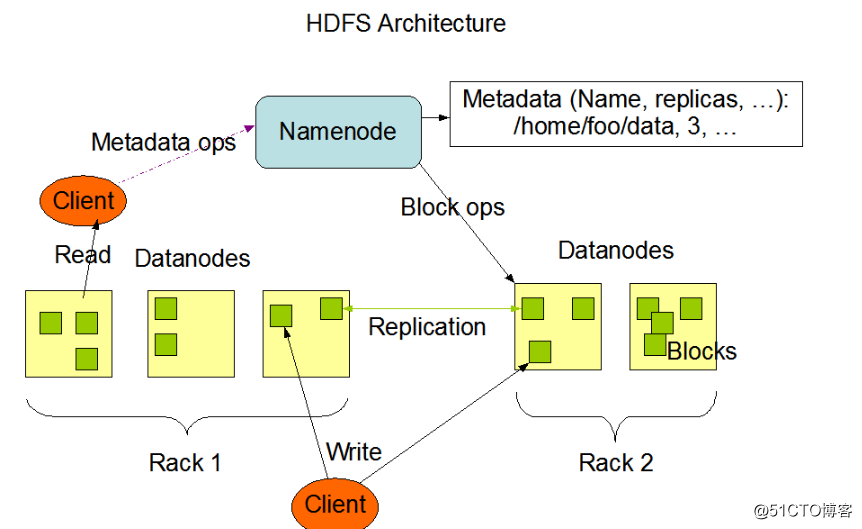 HDFS Architecture

Metadata ops

Namenode

Metadata (Name, replicas, …): /home/foo/data, 3, …

Client

Block ops

Read

Datanodes

Datanodes

Replication

Blocks

Rack 1

Write

Rack 2

Client

@51CTO博客